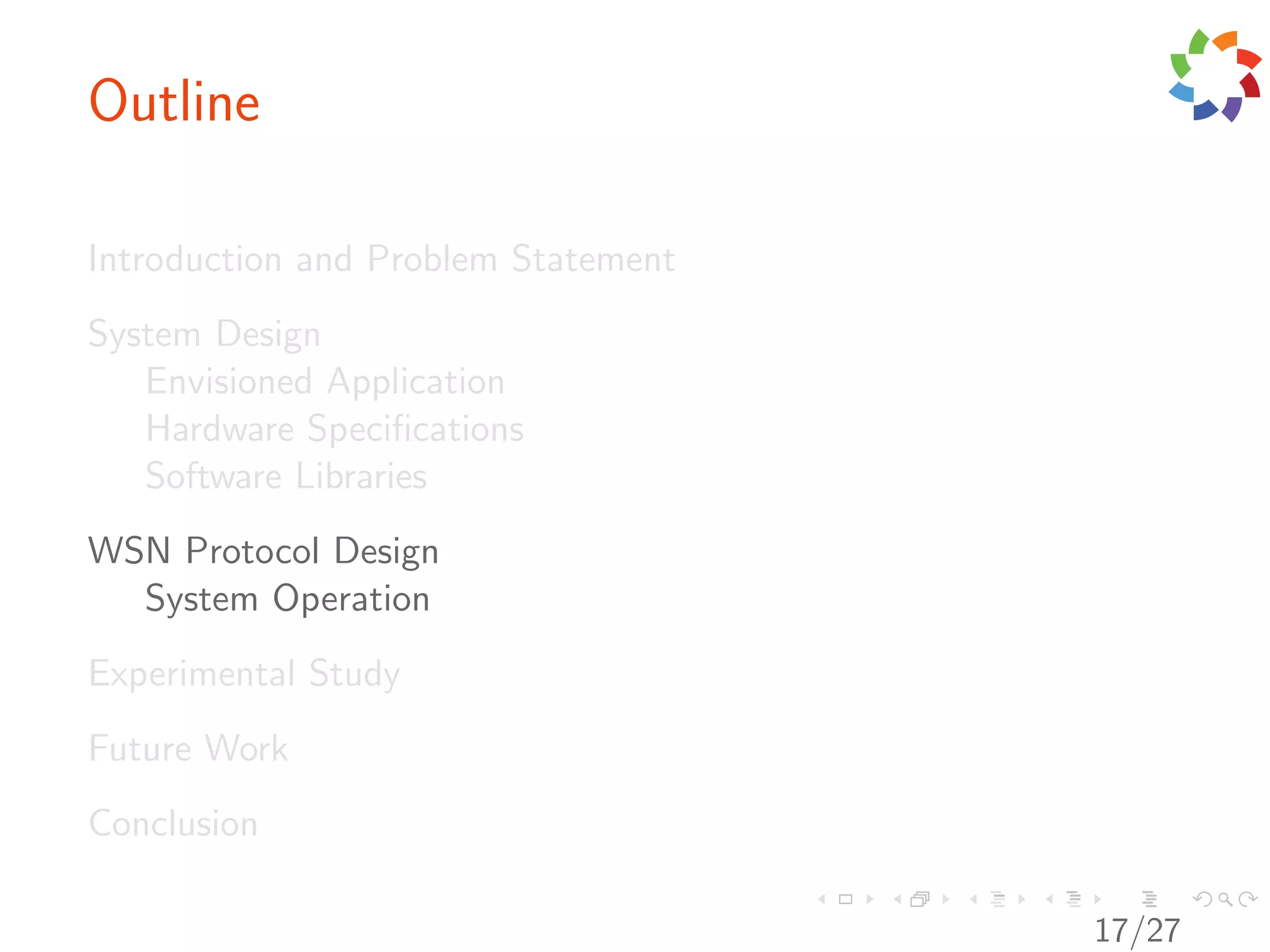 Outline

Introduction and Problem Statement

System Design
Envisioned Application
Hardware Specifications
Software Libraries

WSN Protocol Design
System Operation

Experimental Study

Future Work

Conclusion

17/27